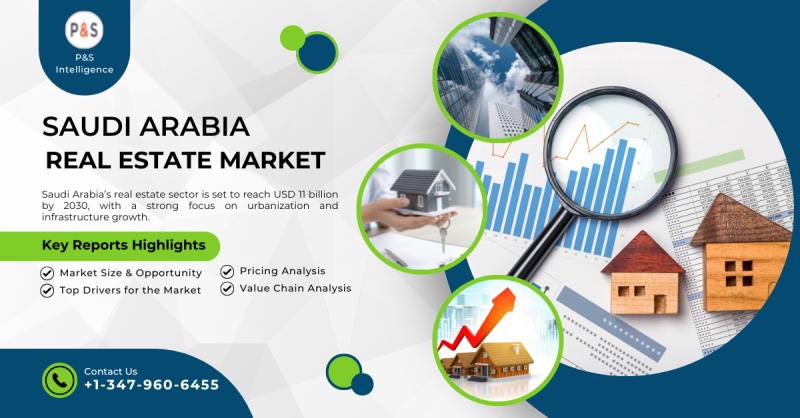 P&S

P&S Intelligence

SAUDI ARABIA
REAL ESTATE MARKET

Saudi Arabia's real estate sector is set to reach USD 11 billion by 2030, with a strong focus on urbanization and infrastructure growth.

Key Reports Highlights

Market Size & Opportunity
Top Drivers for the Market
Pricing Analysis
Value Chain Analysis

Contact Us
+1-347-960-6455